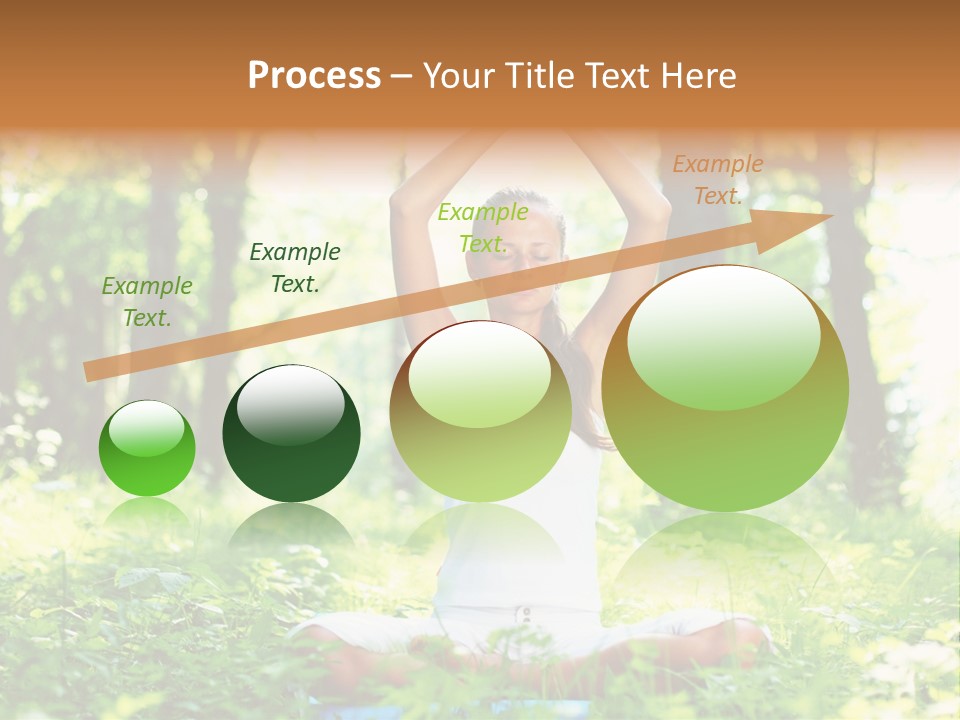 Process – Your Title Text Here

Example Text.

Example Text.

Example Text.

Example Text.